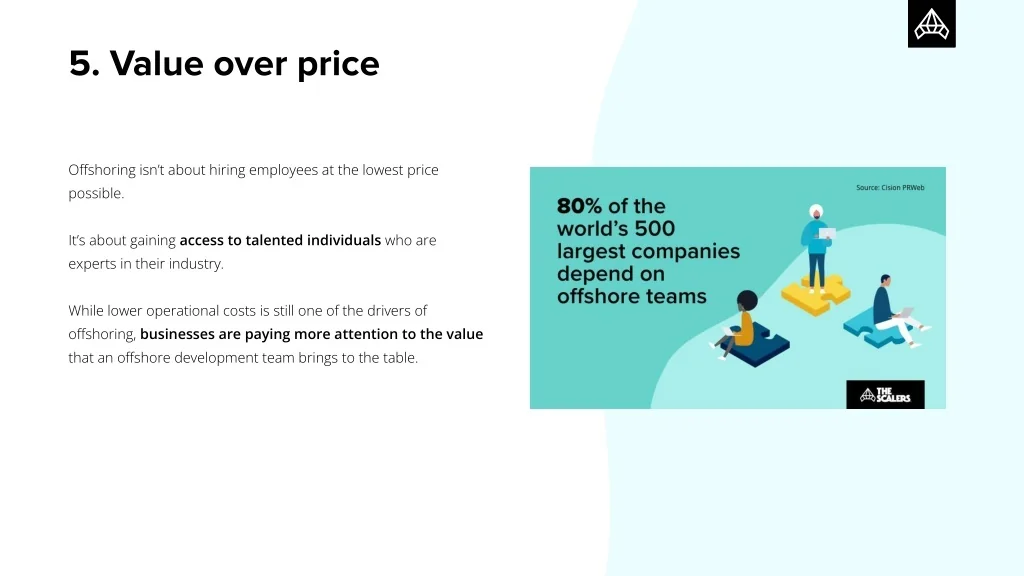 5. Value over price

Offshoring isn't about hiring employees at the lowest price possible.

It's about gaining access to talented individuals who are experts in their industry.

While lower operational costs is still one of the drivers of offshoring, businesses are paying more attention to the value that an offshore development team brings to the table.

Source: Cision PRWeb

80% of the world's 500 largest companies depend on offshore teams

THE SCALERS